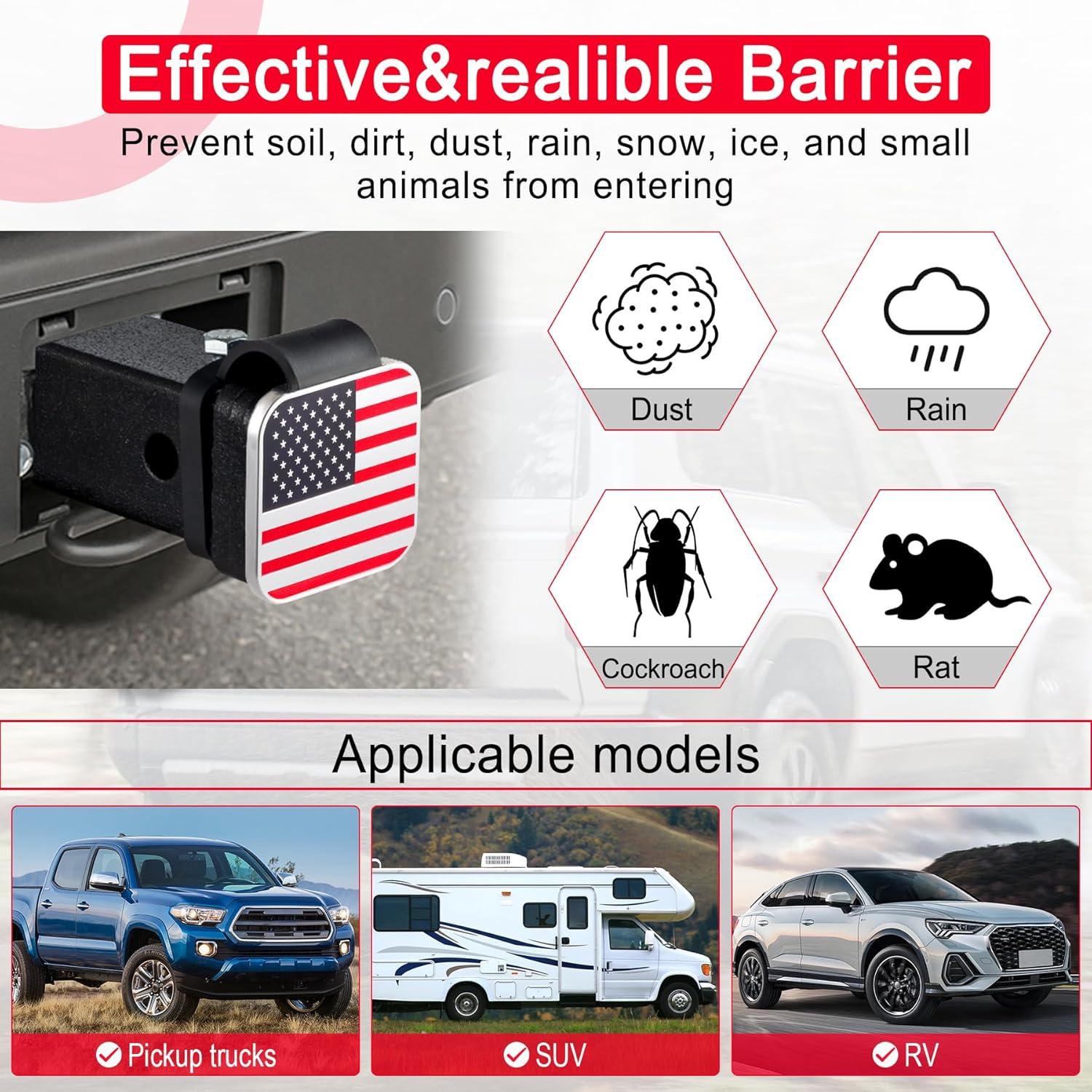 Effective&realible Barrier

Prevent soil, dirt, dust, rain, snow, ice, and small animals from entering

Dust

Rain

Cockroach

Rat

Applicable models

Pickup trucks

SUV

RV